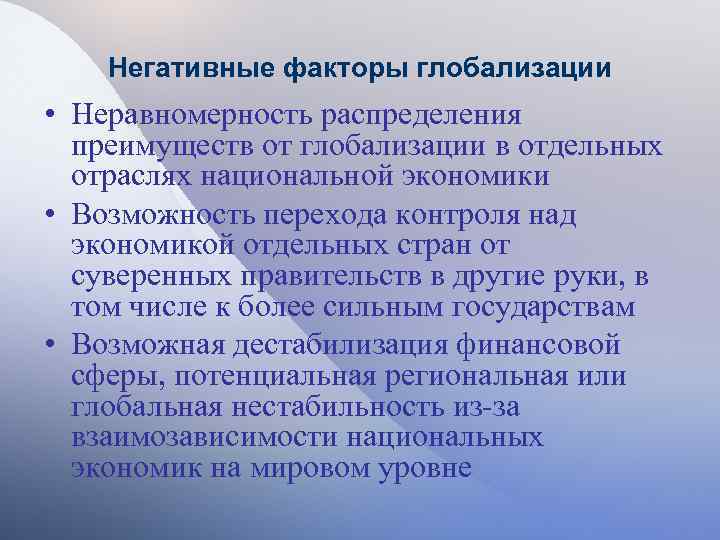 Негативные факторы глобализации

• Неравномерность распределения преимуществ от глобализации в отдельных отраслях национальной экономики
• Возможность перехода контроля над экономикой отдельных стран от суверенных правительств в другие руки, в том числе к более сильным государствам
• Возможная дестабилизация финансовой сферы, потенциальная региональная или глобальная нестабильность из-за взаимозависимости национальных экономик на мировом уровне